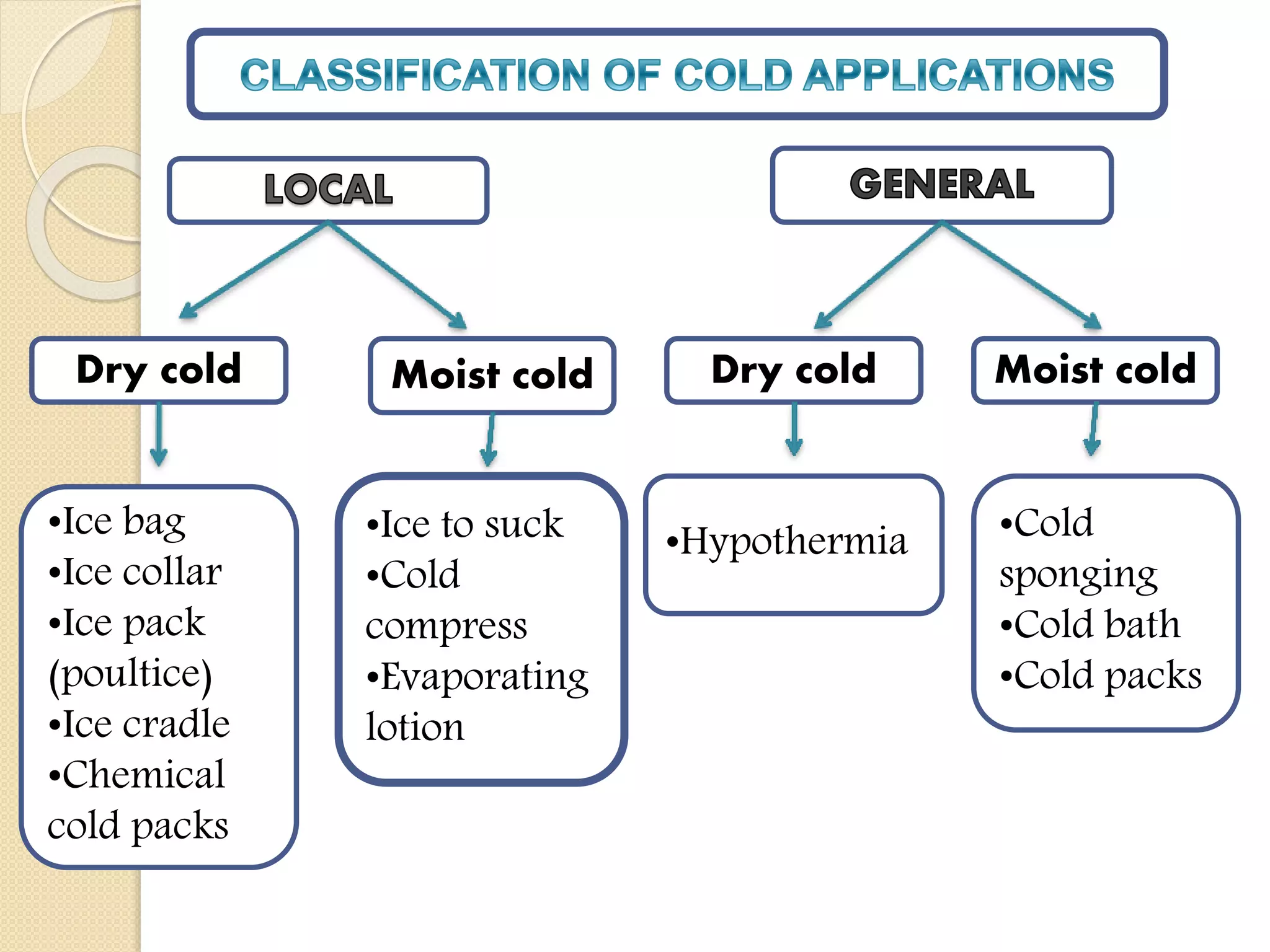 CLASSIFICATION OF COLD APPLICATIONS

LOCAL

GENERAL

Dry cold

Moist cold

Dry cold

Moist cold

•Ice bag
•Ice collar
•Ice pack (poultice)
•Ice cradle
•Chemical cold packs

•Ice to suck
•Cold compress
•Evaporating lotion

•Hypothermia

•Cold sponging
•Cold bath
•Cold packs